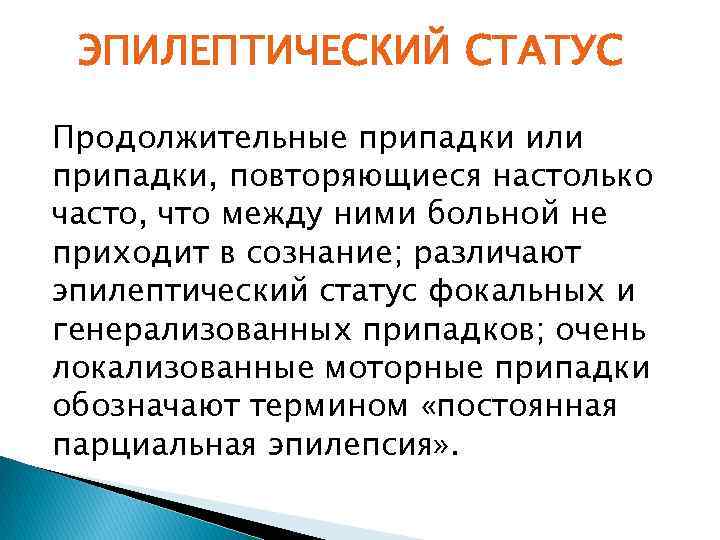 ЭПИЛЕПТИЧЕСКИЙ СТАТУС

Продолжительные припадки или припадки, повторяющиеся настолько часто, что между ними больной не приходит в сознание; различают эпилептический статус фокальных и генерализованных припадков; очень локализованные моторные припадки обозначают термином «постоянная парциальная эпилепсия».